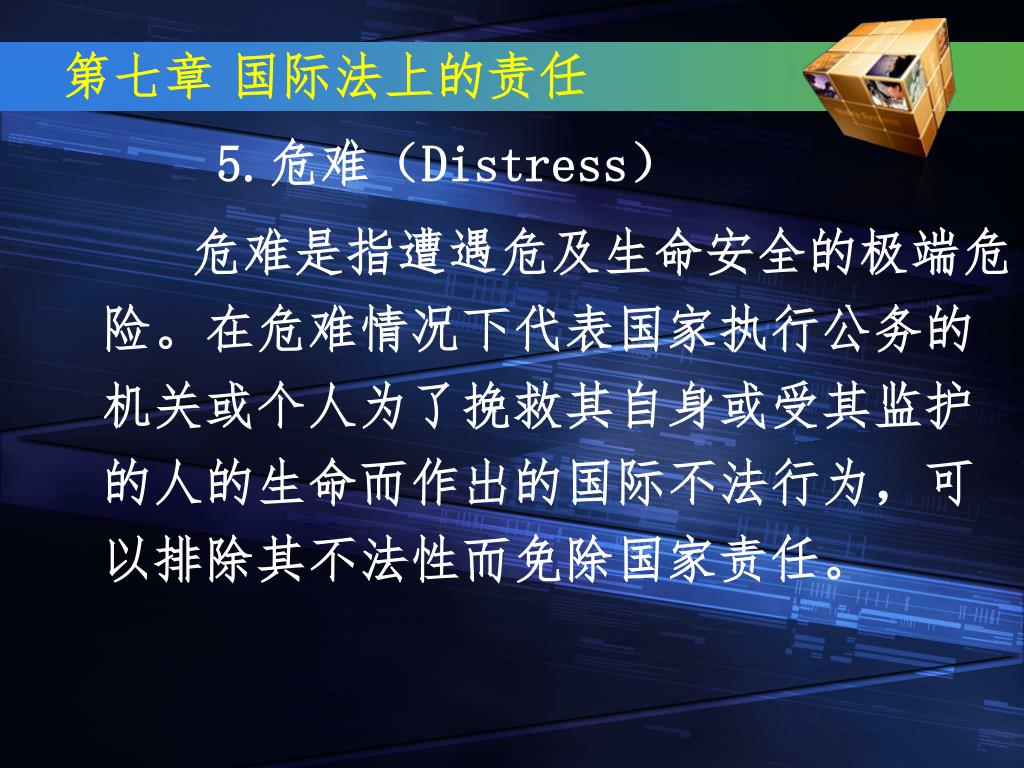 第七章 国际法上的责任

5.危难（Distress）

危难是指遭遇危及生命安全的极端危险。在危难情况下代表国家执行公务的机关或个人为了挽救其自身或受其监护的人的生命而作出的国际不法行为，可以排除其不法性而免除国家责任。